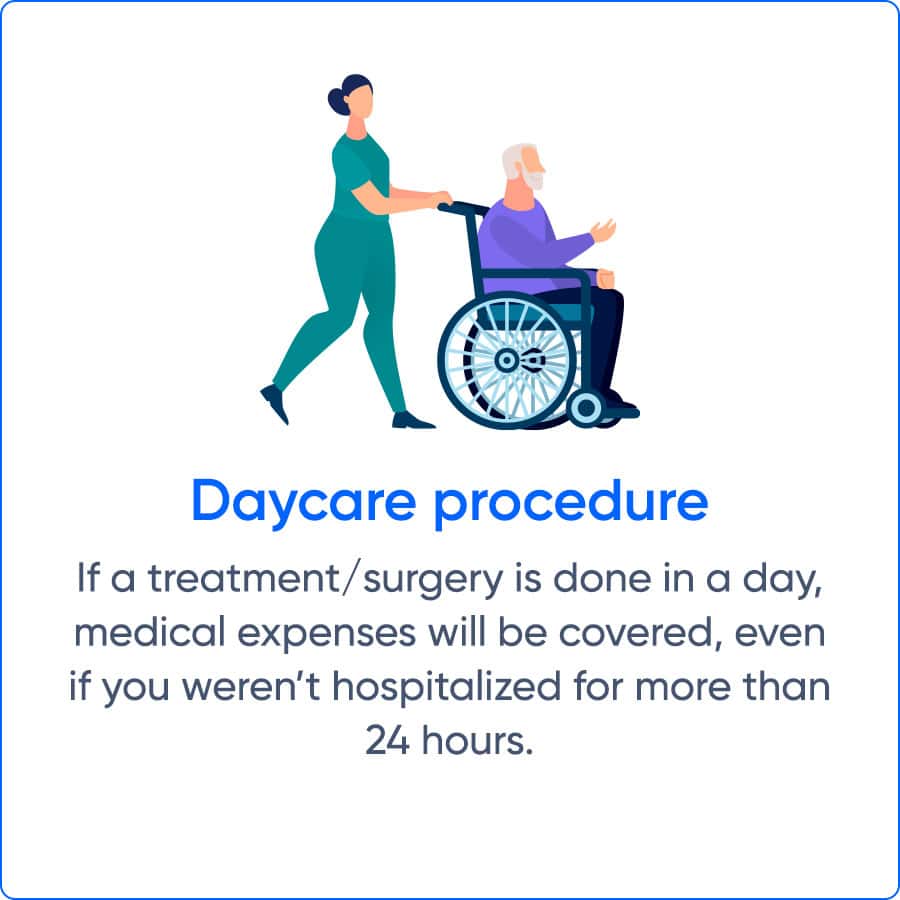 Daycare procedure

If a treatment/surgery is done in a day, medical expenses will be covered, even if you weren't hospitalized for more than 24 hours.